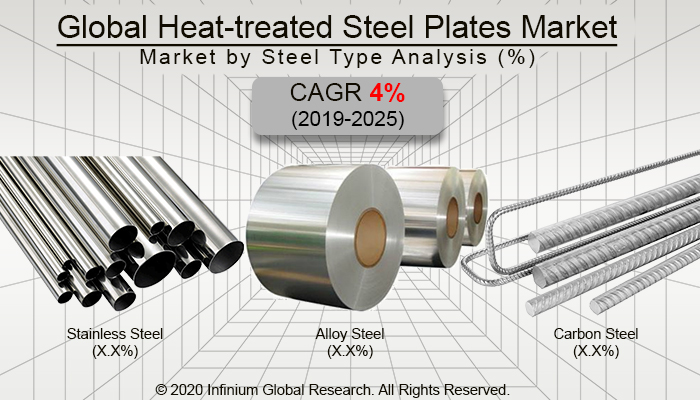 Global Heat-treated Steel Plates Market

Market by Steel Type Analysis (%)

CAGR 4%
(2019-2025)

Stainless Steel
(X.X%)

Alloy Steel
(X.X%)

Carbon Steel
(X.X%)

© 2020 Infinium Global Research. All Rights Reserved.